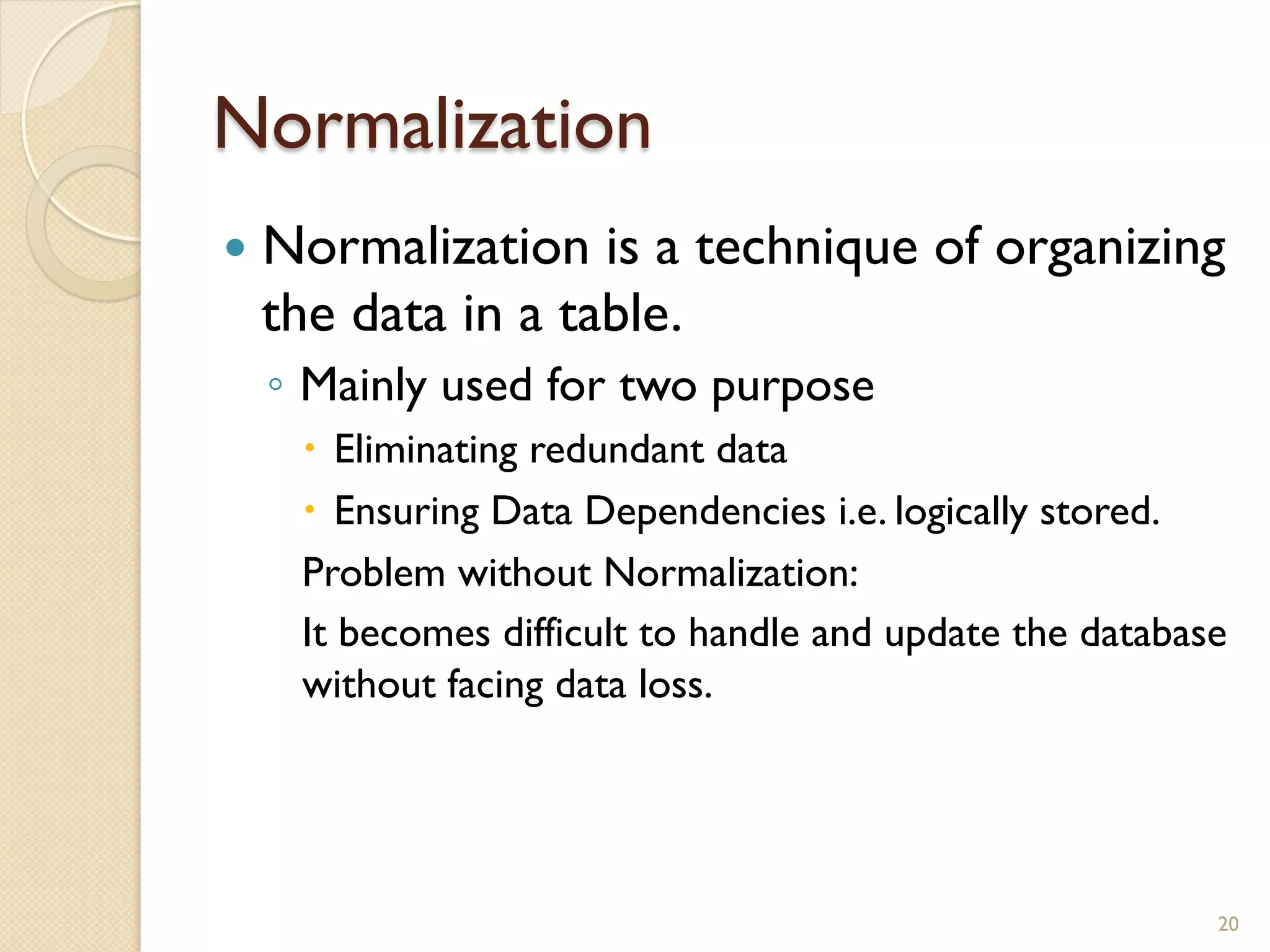 Normalization

• Normalization is a technique of organizing the data in a table.

◦ Mainly used for two purpose

• Eliminating redundant data

• Ensuring Data Dependencies i.e. logically stored.

Problem without Normalization:

It becomes difficult to handle and update the database without facing data loss.

20